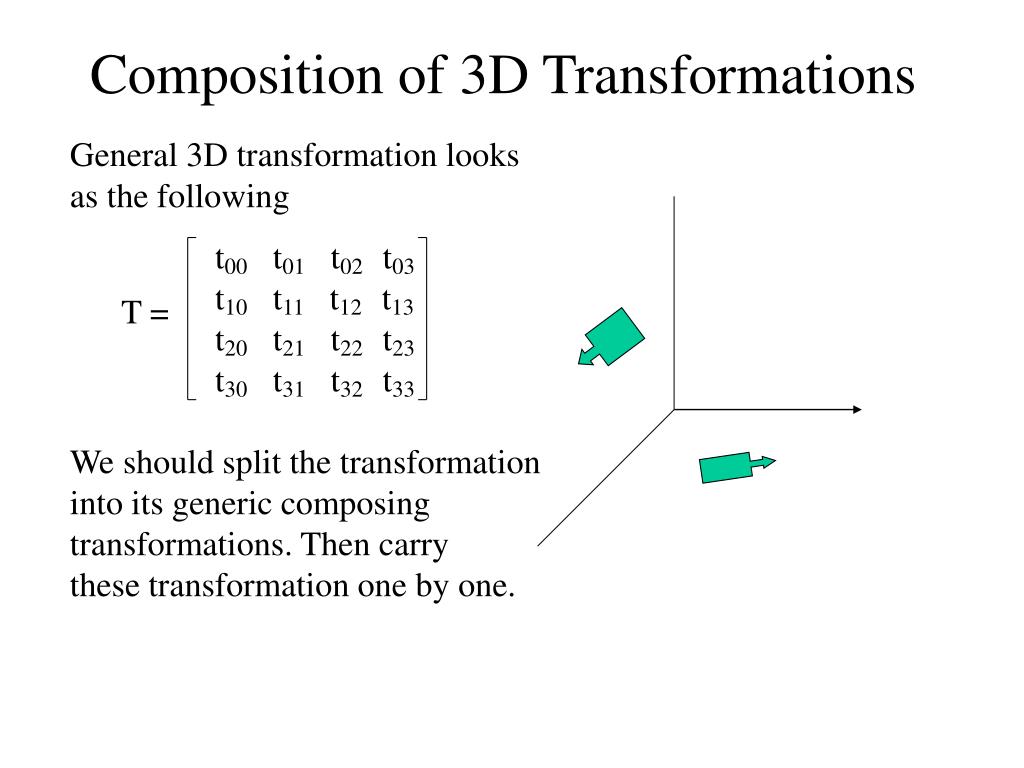 Composition of 3D Transformations

General 3D transformation looks as the following

$T = \begin{bmatrix} t_{00} & t_{01} & t_{02} & t_{03} \\ t_{10} & t_{11} & t_{12} & t_{13} \\ t_{20} & t_{21} & t_{22} & t_{23} \\ t_{30} & t_{31} & t_{32} & t_{33} \end{bmatrix}$

We should split the transformation into its generic composing transformations. Then carry these transformation one by one.